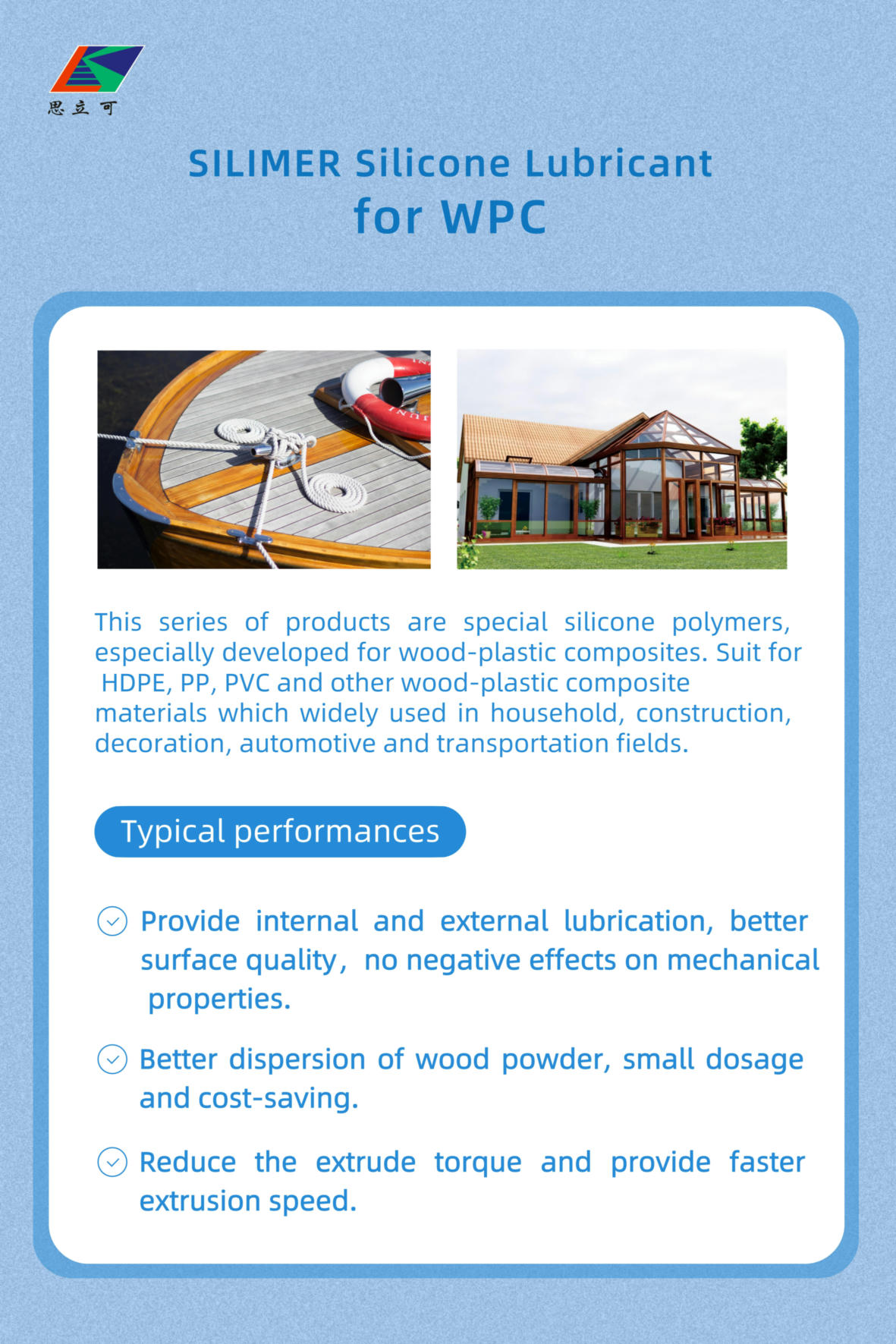 思立可

SILIMER Silicone Lubricant
for WPC

This series of products are special silicone polymers, especially developed for wood-plastic composites. Suit for HDPE, PP, PVC and other wood-plastic composite materials which widely used in household, construction, decoration, automotive and transportation fields.

Typical performances

Provide internal and external lubrication, better surface quality, no negative effects on mechanical properties.

Better dispersion of wood powder, small dosage and cost-saving.

Reduce the extrude torque and provide faster extrusion speed.